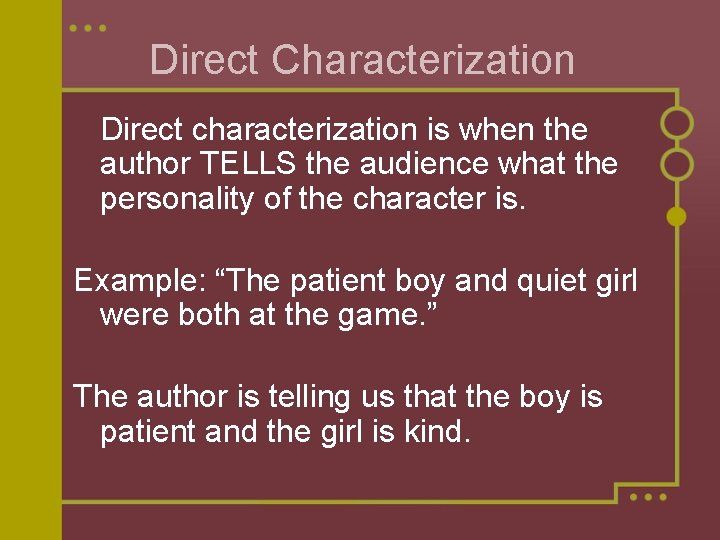 Direct Characterization

Direct characterization is when the author TELLS the audience what the personality of the character is.

Example: “The patient boy and quiet girl were both at the game.”

The author is telling us that the boy is patient and the girl is kind.